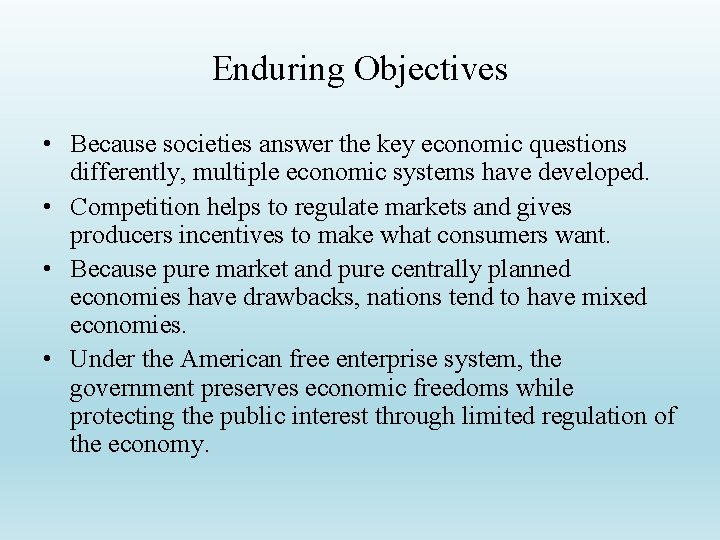 Enduring Objectives

• Because societies answer the key economic questions differently, multiple economic systems have developed.
• Competition helps to regulate markets and gives producers incentives to make what consumers want.
• Because pure market and pure centrally planned economies have drawbacks, nations tend to have mixed economies.
• Under the American free enterprise system, the government preserves economic freedoms while protecting the public interest through limited regulation of the economy.